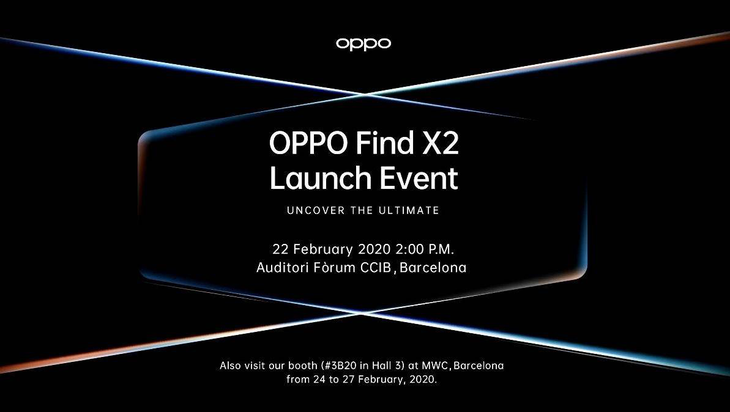 oppo

OPPO Find X2
Launch Event

UNCOVER THE ULTIMATE

22 February 2020 2:00 P.M.
Auditori Fòrum CCIB, Barcelona

Also visit our booth (#3B20 in Hall 3) at MWC, Barcelona
from 24 to 27 February, 2020.